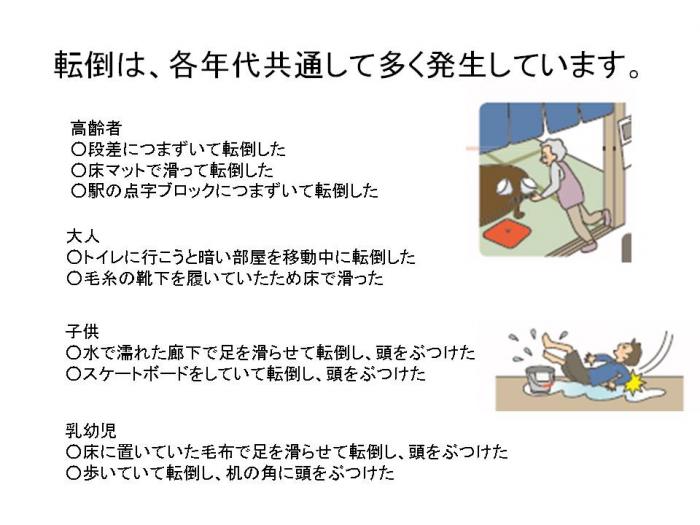 転倒は、各年代共通して多く発生しています。

高齢者
○段差につまずいて転倒した
○床マットで滑って転倒した
○駅の点字ブロックにつまずいて転倒した

大人
○トイレに行こうと暗い部屋を移動中に転倒した
○毛糸の靴下を履いていたため床で滑った

子供
○水で濡れた廊下で足を滑らせて転倒し、頭をぶつけた
○スケートボードをしていて転倒し、頭をぶつけた

乳幼児
○床に置いていた毛布で足を滑らせて転倒し、頭をぶつけた
○歩いていて転倒し、机の角に頭をぶつけた